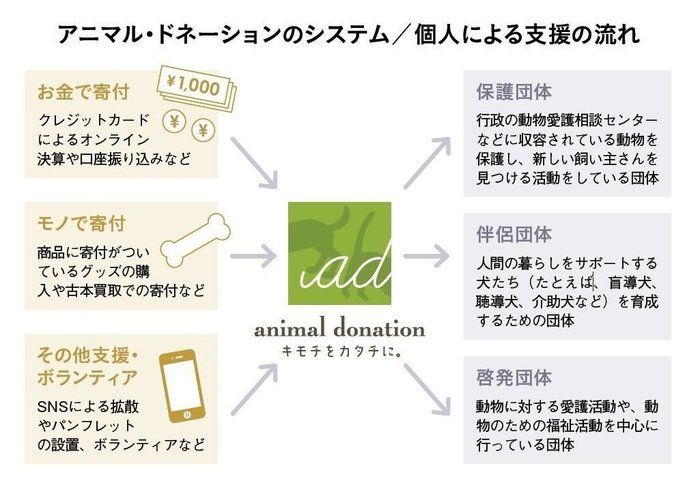 アニマル・ドネーションのシステム／個人による支援の流れ

お金で寄付
¥1,000
¥
¥
クレジットカードによるオンライン決算や口座振り込みなど

モノで寄付
商品に寄付がついているグッズの購入や古本買取での寄付など

その他支援・ボランティア
SNSによる拡散やパンフレットの設置、ボランティアなど

ad
animal donation
キモチをカタチに。

保護団体
行政の動物愛護相談センターなどに収容されている動物を保護し、新しい飼い主さんを見つける活動をしている団体

伴侶団体
人間の暮らしをサポートする犬たち（たとえば、盲導犬、聴導犬、介助犬など）を育成するための団体

啓発団体
動物に対する愛護活動や、動物のための福祉活動を中心に行っている団体